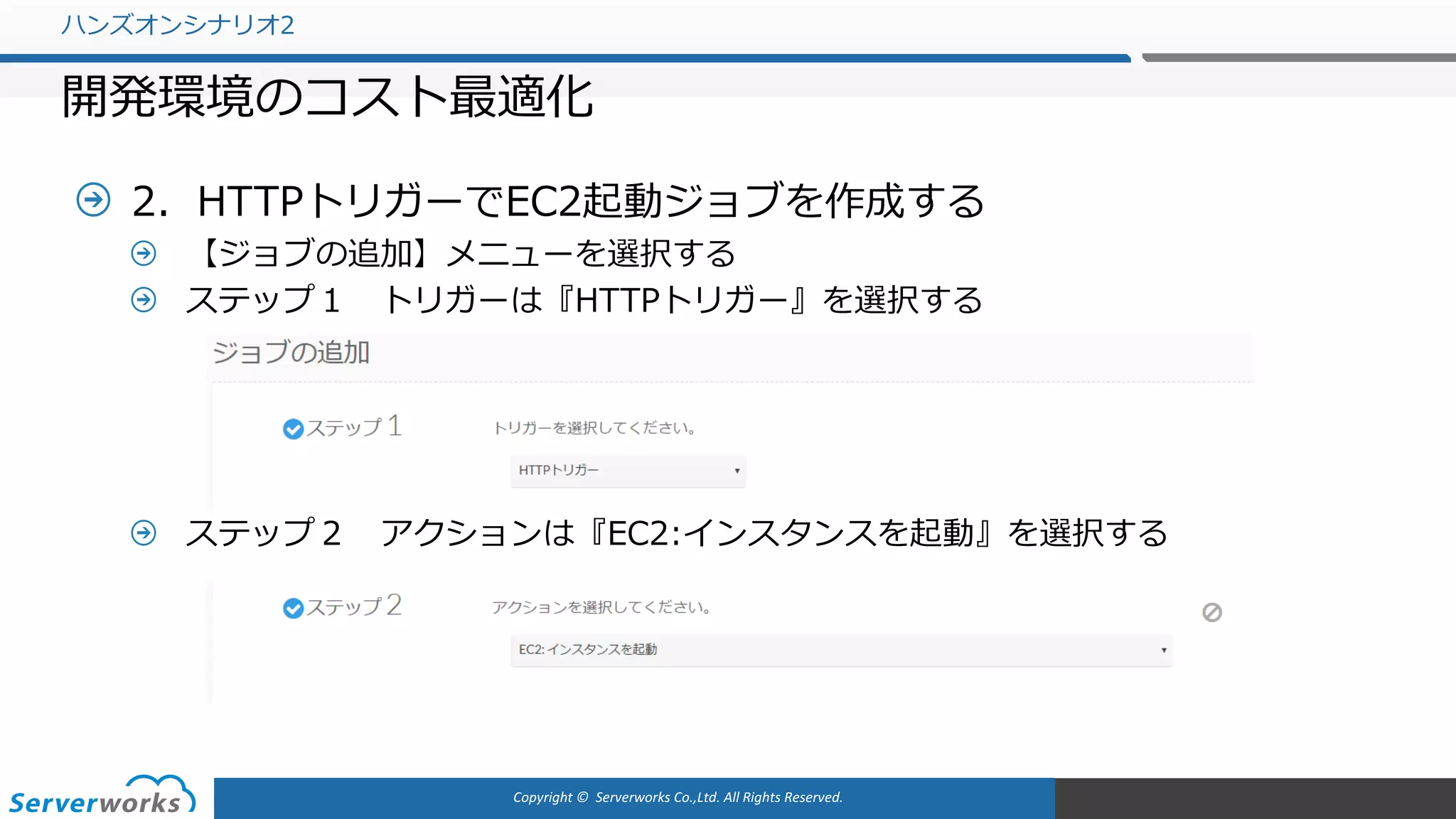 ハンズオンシナリオ2

開発環境のコスト最適化

2. HTTPトリガーでEC2起動ジョブを作成する

【ジョブの追加】メニューを選択する

ステップ１　トリガーは『HTTPトリガー』を選択する

ジョブの追加

ステップ1　トリガーを選択してください。

HTTPトリガー

ステップ２　アクションは『EC2:インスタンスを起動』を選択する

ステップ2　アクションを選択してください。

EC2: インスタンスを起動

Serverworks

Copyright © Serverworks Co.,Ltd. All Rights Reserved.